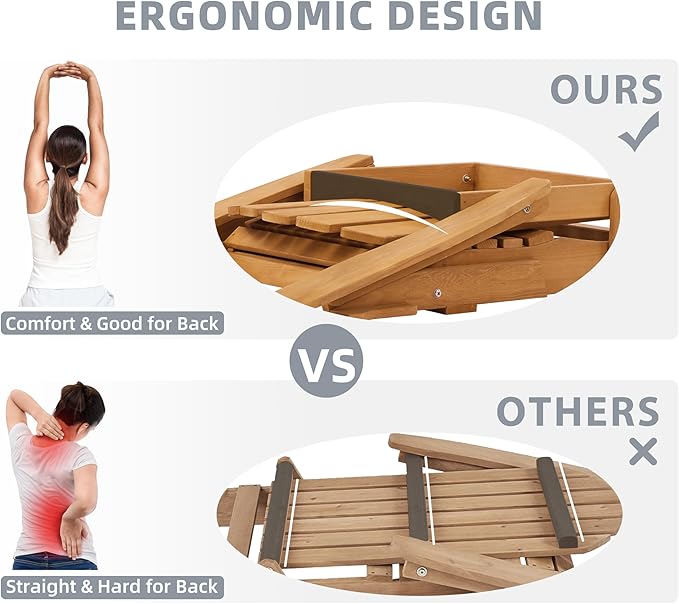 ERGONOMIC DESIGN

OURS

Comfort & Good for Back

VS

OTHERS

Straight & Hard for Back